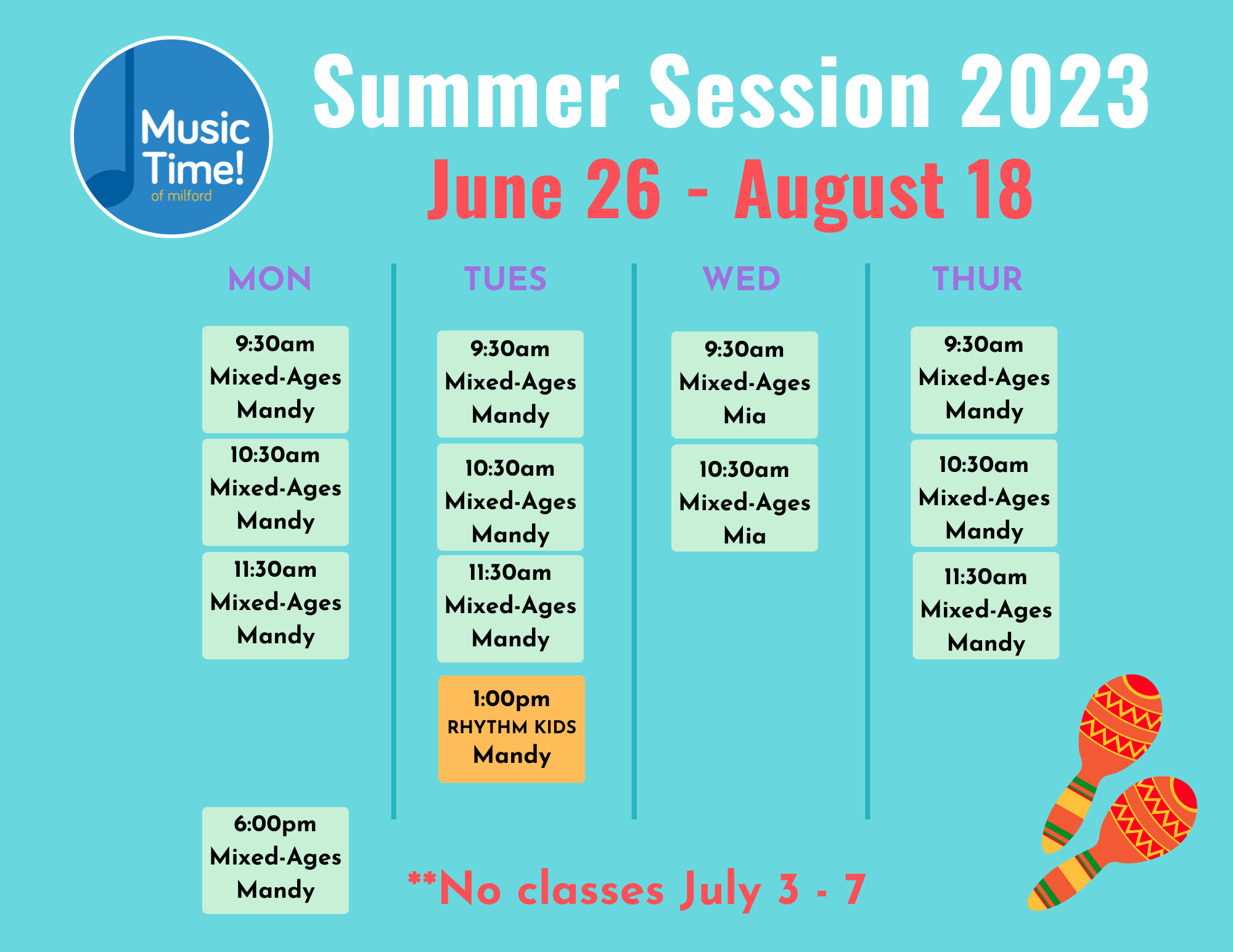 Music Time! of milford

Summer Session 2023

June 26 - August 18

MON

9:30am
Mixed-Ages
Mandy

10:30am
Mixed-Ages
Mandy

11:30am
Mixed-Ages
Mandy

6:00pm
Mixed-Ages
Mandy

TUES

9:30am
Mixed-Ages
Mandy

10:30am
Mixed-Ages
Mandy

11:30am
Mixed-Ages
Mandy

1:00pm
RHYTHM KIDS
Mandy

WED

9:30am
Mixed-Ages
Mia

10:30am
Mixed-Ages
Mia

THUR

9:30am
Mixed-Ages
Mandy

10:30am
Mixed-Ages
Mandy

11:30am
Mixed-Ages
Mandy

**No classes July 3 - 7